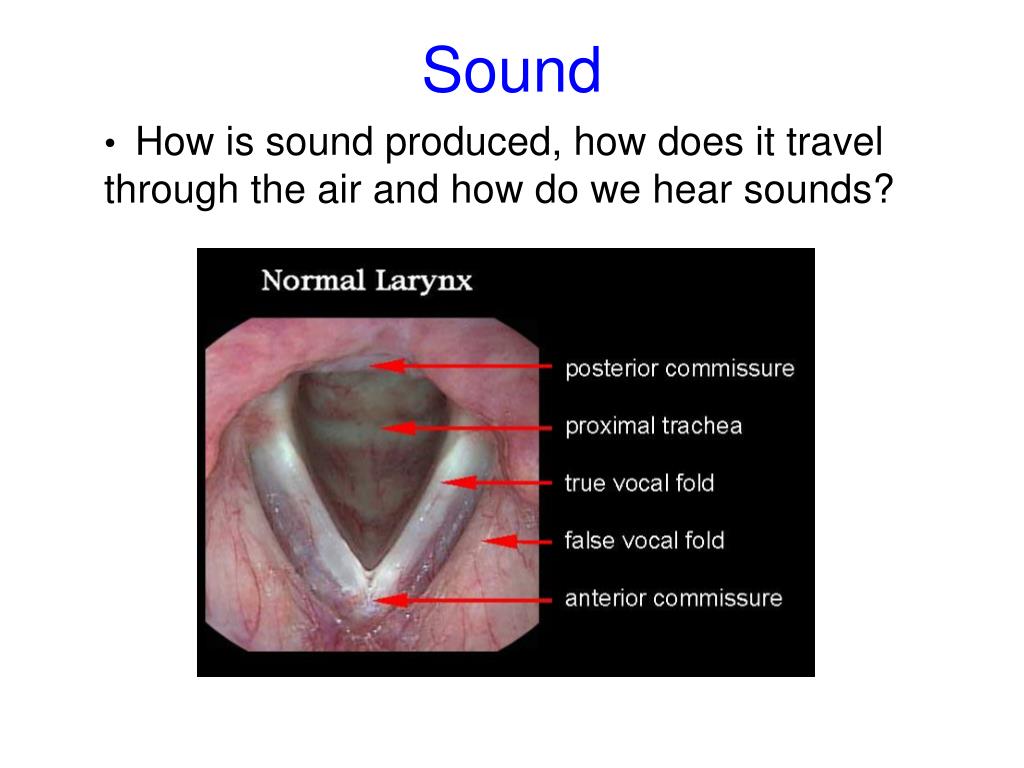 Sound

• How is sound produced, how does it travel through the air and how do we hear sounds?

Normal Larynx

posterior commissure

proximal trachea

true vocal fold

false vocal fold

anterior commissure